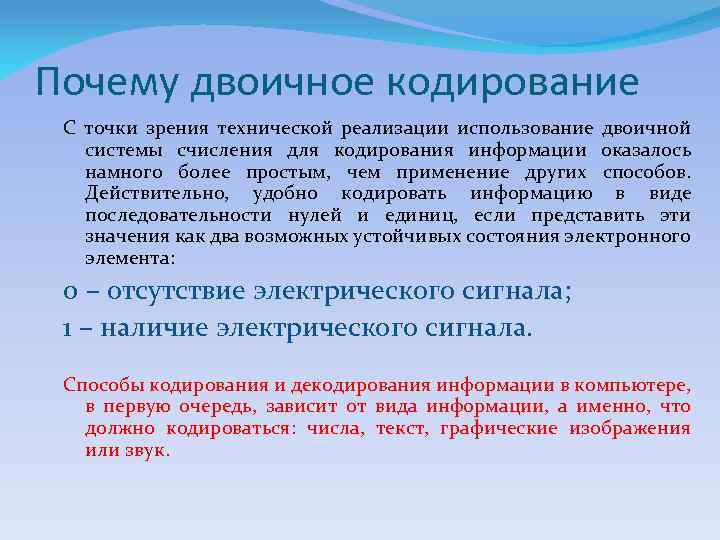 Почему двоичное кодирование

С точки зрения технической реализации использование двоичной системы счисления для кодирования информации оказалось намного более простым, чем применение других способов. Действительно, удобно кодировать информацию в виде последовательности нулей и единиц, если представить эти значения как два возможных устойчивых состояния электронного элемента:

0 – отсутствие электрического сигнала;

1 – наличие электрического сигнала.

Способы кодирования и декодирования информации в компьютере, в первую очередь, зависит от вида информации, а именно, что должно кодироваться: числа, текст, графические изображения или звук.